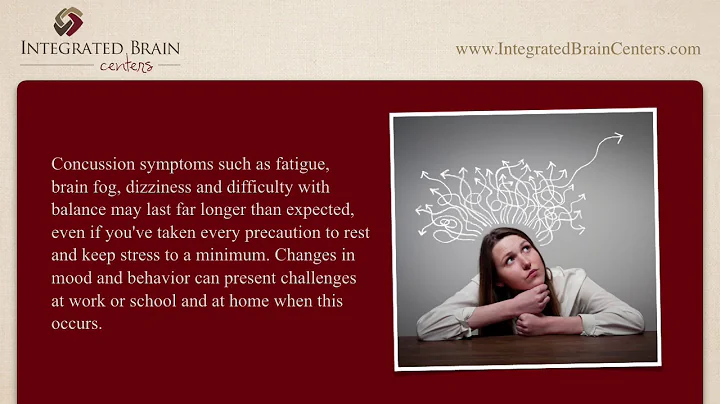 INTEGRATED BRAIN
centers

www.IntegratedBrainCenters.com

Concussion symptoms such as fatigue, brain fog, dizziness and difficulty with balance may last far longer than expected, even if you've taken every precaution to rest and keep stress to a minimum. Changes in mood and behavior can present challenges at work or school and at home when this occurs.